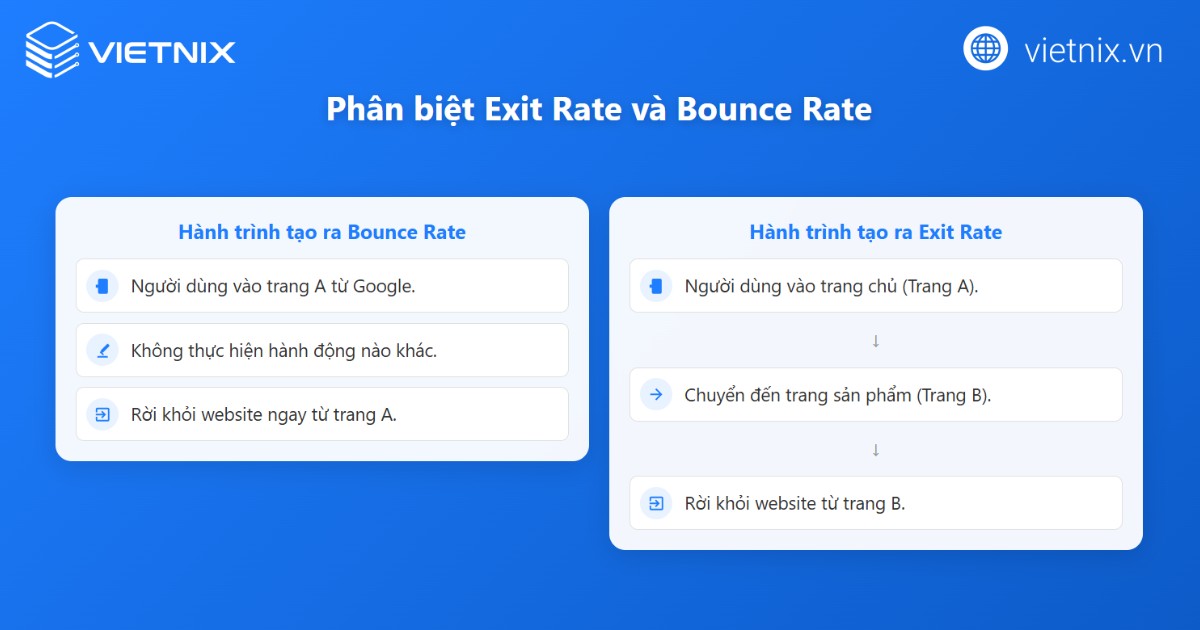 VIETNIX

vietnix.vn

Phân biệt Exit Rate và Bounce Rate

Hành trình tạo ra Bounce Rate

Người dùng vào trang A từ Google.

Không thực hiện hành động nào khác.

Rời khỏi website ngay từ trang A.

Hành trình tạo ra Exit Rate

Người dùng vào trang chủ (Trang A).

↓

Chuyển đến trang sản phẩm (Trang B).

↓

Rời khỏi website từ trang B.